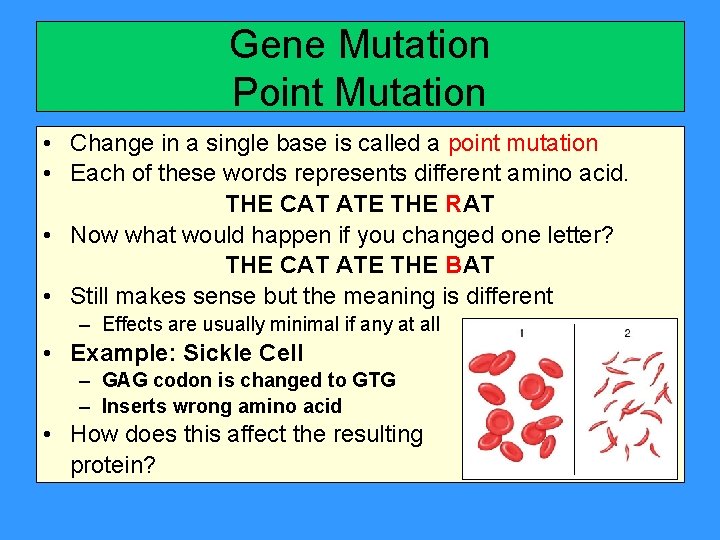 Gene Mutation
Point Mutation

• Change in a single base is called a point mutation
• Each of these words represents different amino acid.

THE CAT ATE THE RAT

• Now what would happen if you changed one letter?

THE CAT ATE THE BAT

• Still makes sense but the meaning is different
– Effects are usually minimal if any at all
• Example: Sickle Cell
– GAG codon is changed to GTG
– Inserts wrong amino acid
• How does this affect the resulting protein?

1
2